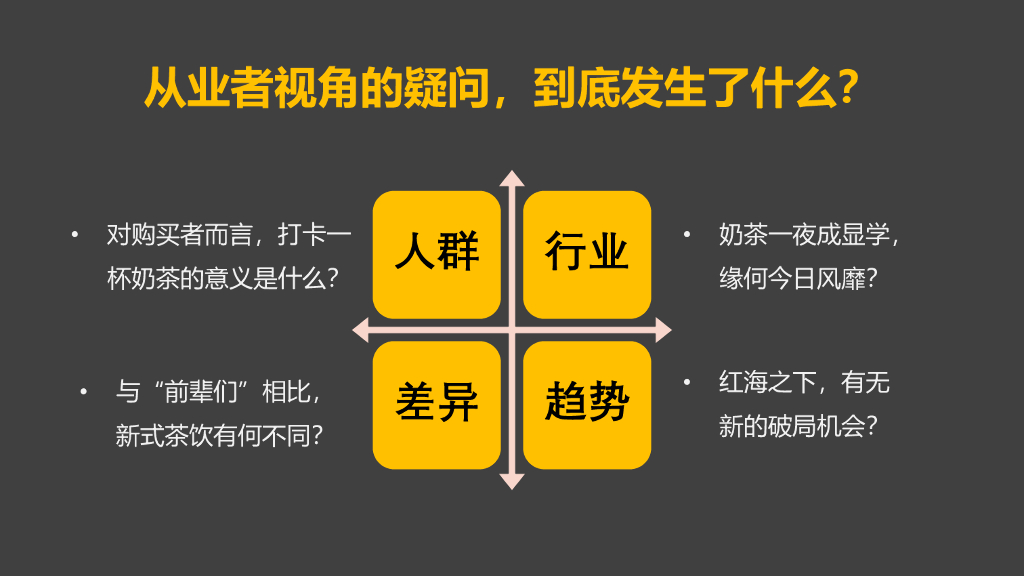 从业者视角的疑问，到底发生了什么？

• 对购买者而言，打卡一杯奶茶的意义是什么？

人群

行业

• 奶茶一夜成显学，缘何今日风靡？

• 与“前辈们”相比，新式茶饮有何不同？

差异

趋势

• 红海之下，有无新的破局机会？